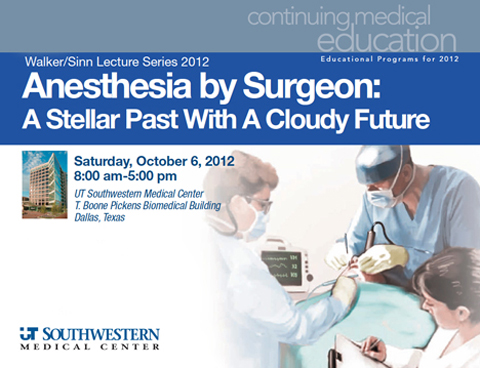 continuing medical education

Educational Programs for 2012

Walker/Sinn Lecture Series 2012

Anesthesia by Surgeon:
A Stellar Past With A Cloudy Future

Saturday, October 6, 2012
8:00 am-5:00 pm

UT Southwestern Medical Center
T. Boone Pickens Biomedical Building
Dallas, Texas

UT SOUTHWESTERN
MEDICAL CENTER